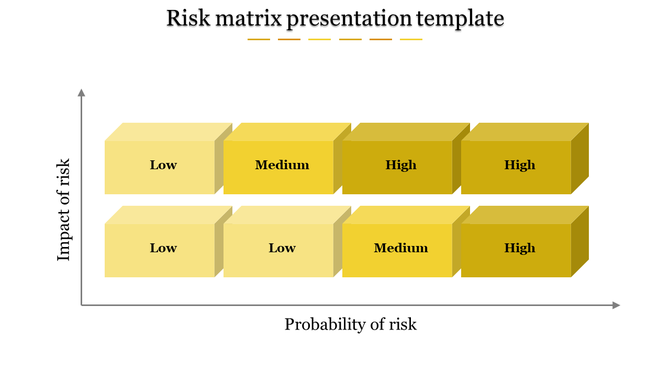 Risk matrix presentation template

Impact of risk

| Low | Medium | High | High |
|---|---|---|---|
| Low | Low | Medium | High |

Probability of risk